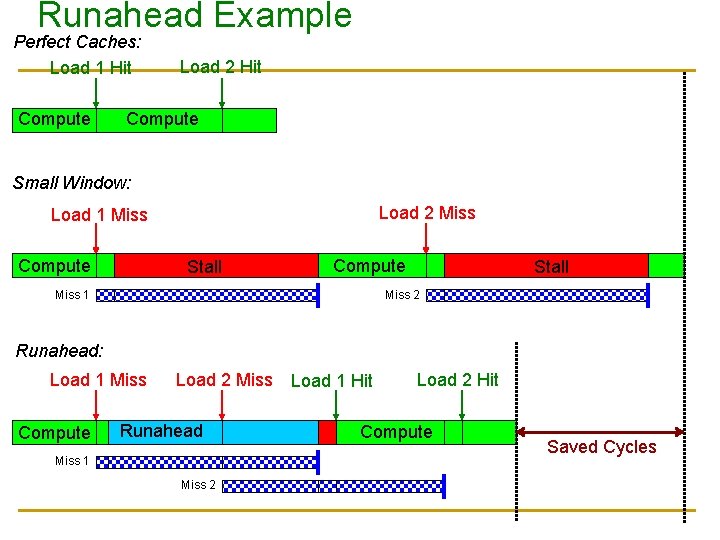 Runahead Example

Perfect Caches:

Load 1 Hit
Load 2 Hit

Compute
Compute

Small Window:

Load 1 Miss
Load 2 Miss

Compute
Stall
Compute
Stall

Miss 1
Miss 2

Runahead:

Load 1 Miss
Load 2 Miss
Load 1 Hit
Load 2 Hit

Compute
Runahead
Compute

Saved Cycles

Miss 1
Miss 2